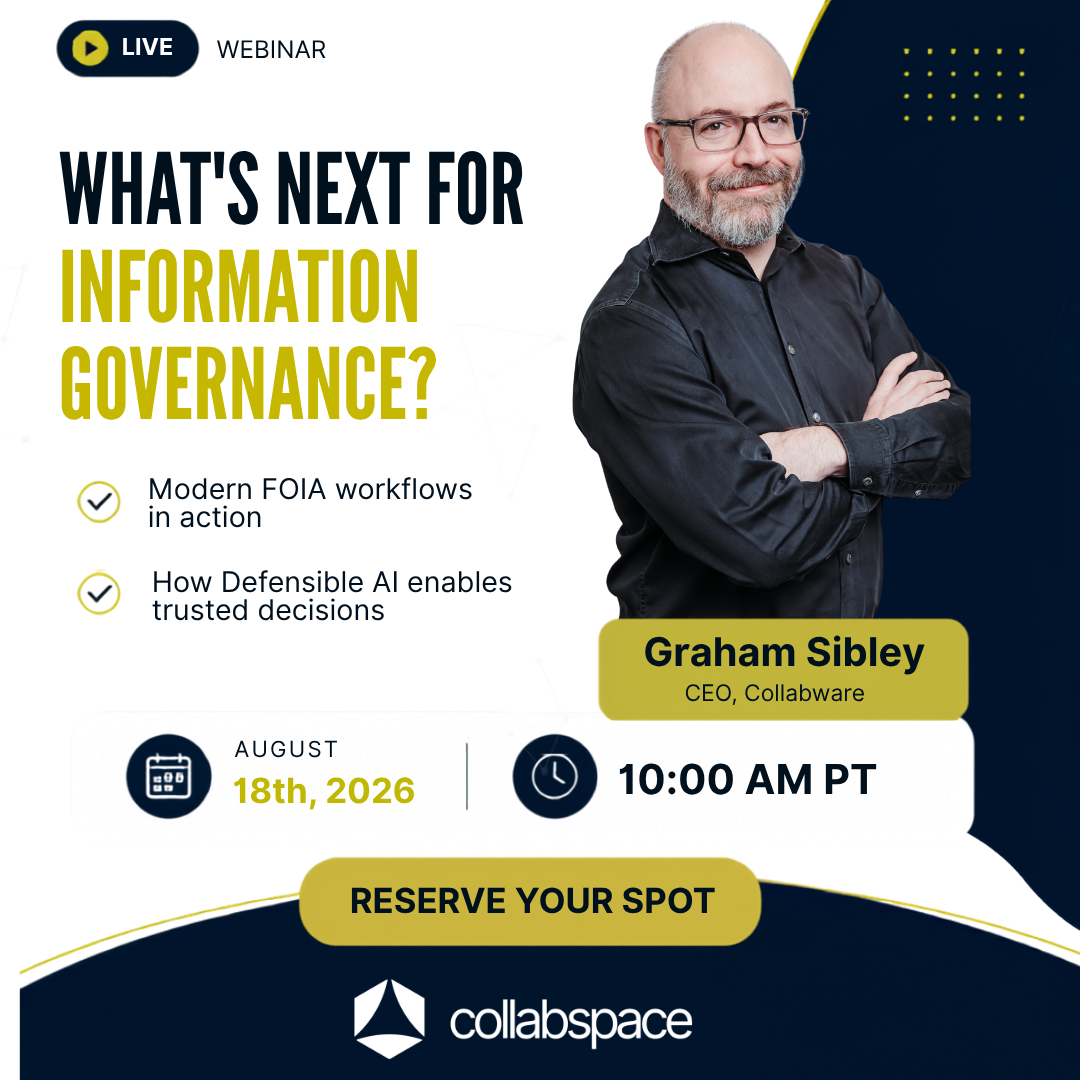 LIVE WEBINAR

WHAT'S NEXT FOR INFORMATION GOVERNANCE?

Modern FOIA workflows in action

How Defensible AI enables trusted decisions

Graham Sibley
CEO, Collabware

AUGUST
18th, 2026

10:00 AM PT

RESERVE YOUR SPOT

collabspace